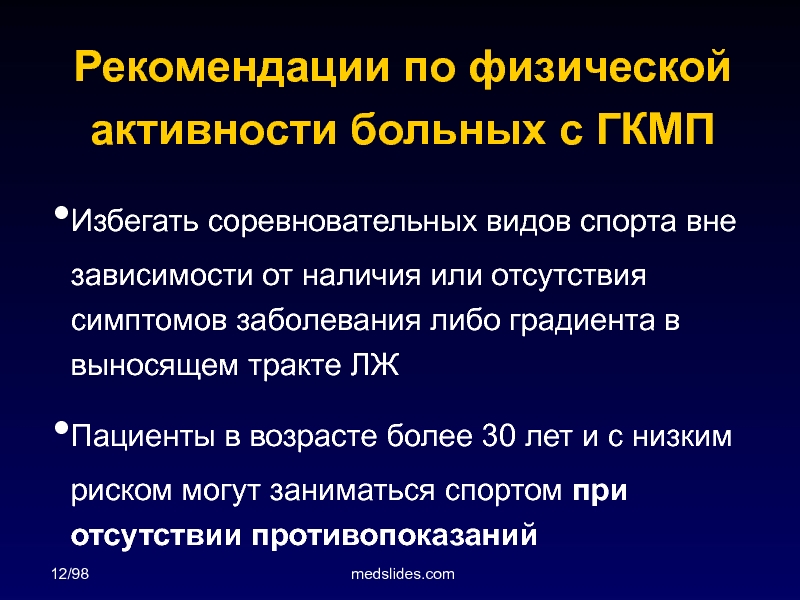 Рекомендации по физической активности больных с ГКМП

•Избегать соревновательных видов спорта вне зависимости от наличия или отсутствия симптомов заболевания либо градиента в выносящем тракте ЛЖ

•Пациенты в возрасте более 30 лет и с низким риском могут заниматься спортом при отсутствии противопоказаний

12/98

medslides.com